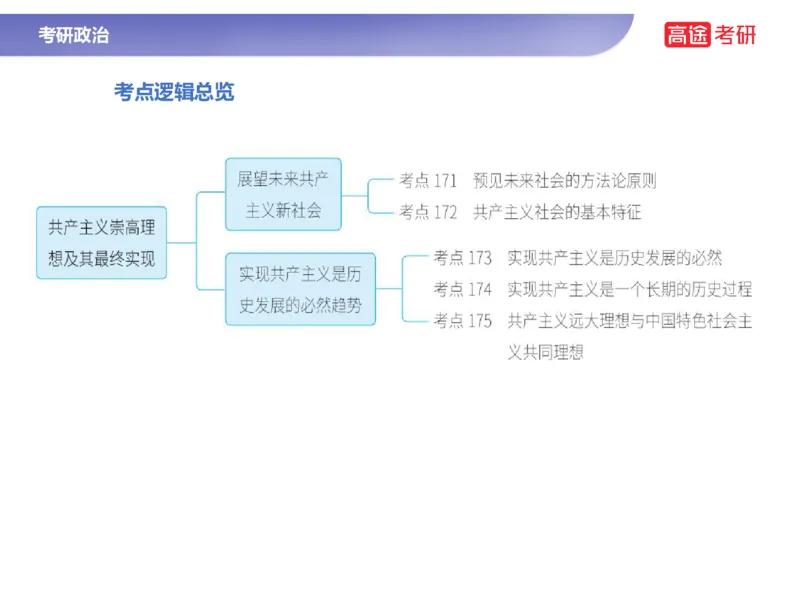 考研政治

高途考研

考点逻辑总览

共产主义崇高理想及其最终实现

展望未来共产主义新社会

考点 171 预见未来社会的方法论原则

考点 172 共产主义社会的基本特征

实现共产主义是历史发展的必然趋势

考点 173 实现共产主义是历史发展的必然

考点 174 实现共产主义是一个长期的历史过程

考点 175 共产主义远大理想与中国特色社会主义共同理想